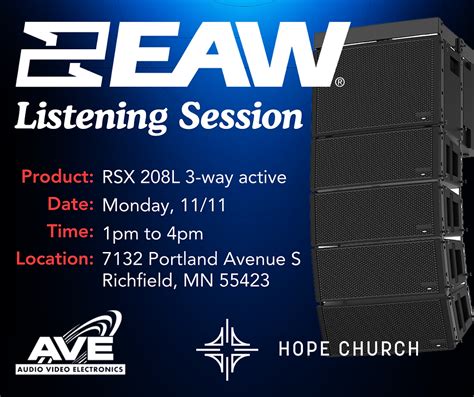 EAW®
Listening Session

Product: RSX 208L 3-way active
Date: Monday, 11/11
Time: 1pm to 4pm
Location: 7132 Portland Avenue S Richfield, MN 55423

AVE
AUDIO VIDEO ELECTRONICS

HOPE CHURCH